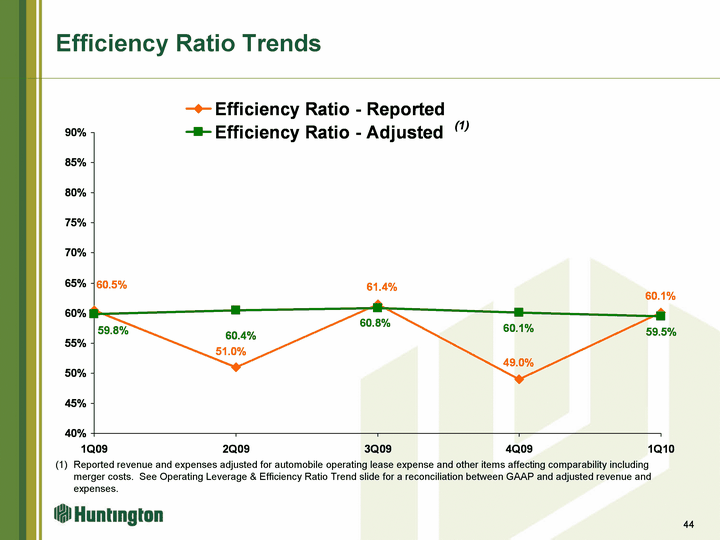 Efficiency Ratio Trends

Efficiency Ratio - Reported
Efficiency Ratio - Adjusted (1)

90%
85%
80%
75%
70%
65%
60%
55%
50%
45%
40%

60.5%
59.8%
51.0%
60.4%
61.4%
60.8%
49.0%
60.1%
60.1%
59.5%

1Q09
2Q09
3Q09
4Q09
1Q10

(1) Reported revenue and expenses adjusted for automobile operating lease expense and other items affecting comparability including merger costs. See Operating Leverage & Efficiency Ratio Trend slide for a reconciliation between GAAP and adjusted revenue and expenses.

Huntington

44